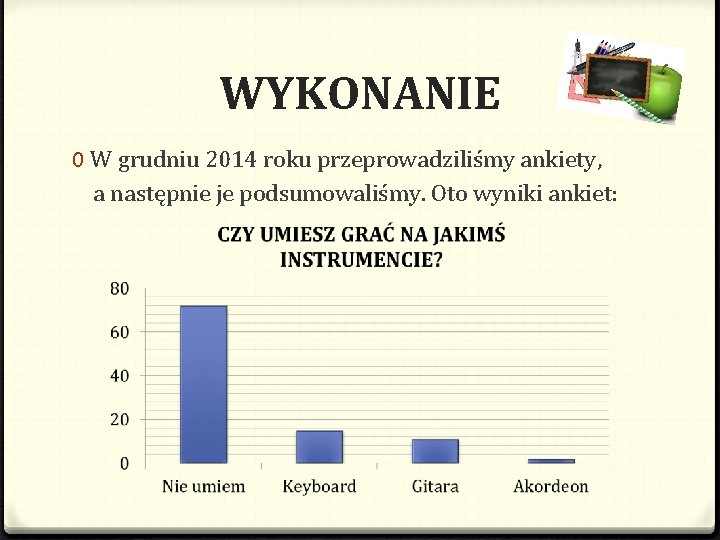 WYKONANIE

0 W grudniu 2014 roku przeprowadziliśmy ankiety, a następnie je podsumowaliśmy. Oto wyniki ankiet:

CZY UMIESZ GRAĆ NA JAKIMŚ INSTRUMENCIE?

80
60
40
20
0

Nie umiem
Keyboard
Gitara
Akordeon